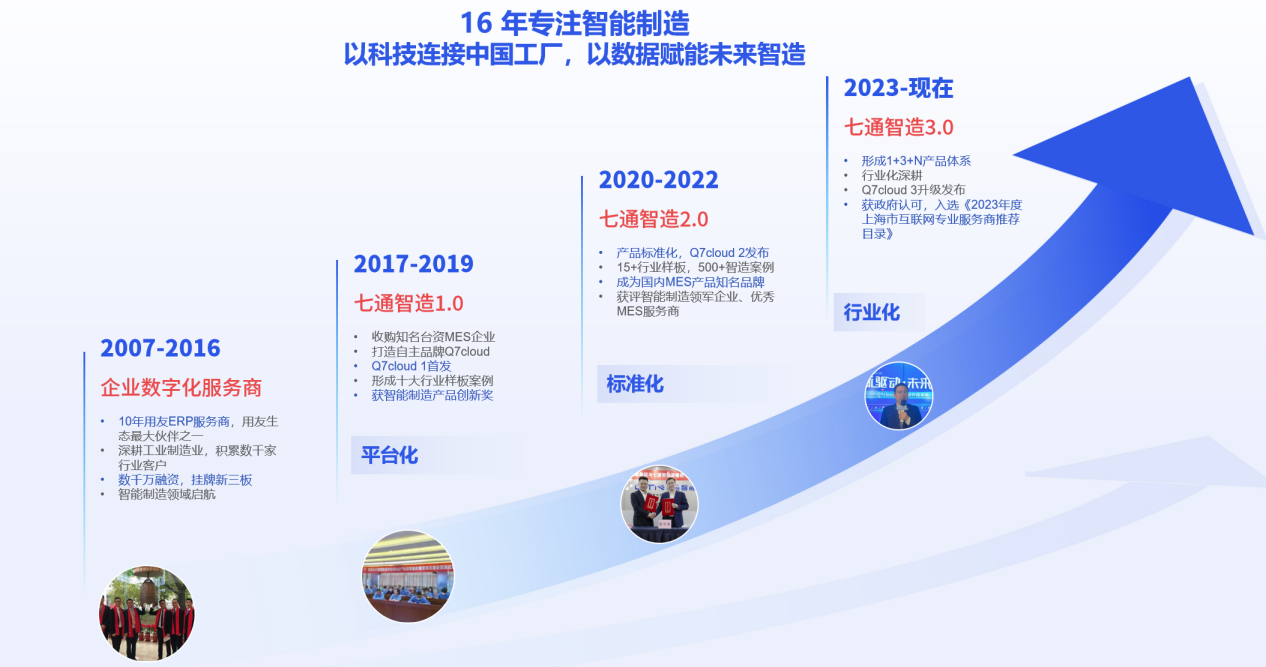 16 年专注智能制造
以科技连接中国工厂，以数据赋能未来智造

2007-2016
企业数字化服务商
• 10年用友ERP服务商，用友生态最大伙伴之一
• 深耕工业制造业，积累数千家行业客户
• 数千万融资，挂牌新三板
• 智能制造领域启航

2017-2019
七通智造1.0
• 收购知名台资MES企业
• 打造自主品牌Q7cloud
• Q7cloud 1首发
• 形成十大行业样板案例
• 获智能制造产品创新奖
平台化

2020-2022
七通智造2.0
• 产品标准化，Q7cloud 2发布
• 15+行业样板，500+智造案例
• 成为国内MES产品知名品牌
• 获评智能制造领军企业、优秀MES服务商
标准化

2023-现在
七通智造3.0
• 形成1+3+N产品体系
• 行业化深耕
• Q7cloud 3升级发布
• 获政府认可，入选《2023年度上海市互联网专业服务商推荐目录》
行业化

驱动·未来